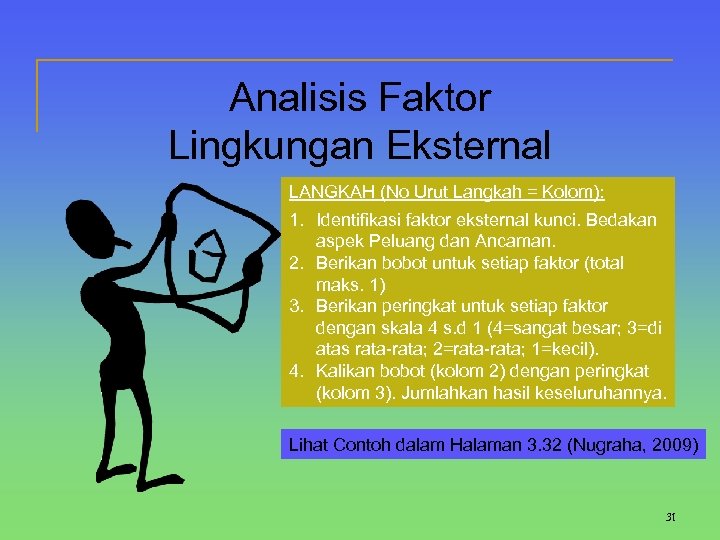 Analisis Faktor
Lingkungan Eksternal

LANGKAH (No Urut Langkah = Kolom):

1. Identifikasi faktor eksternal kunci. Bedakan aspek Peluang dan Ancaman.
2. Berikan bobot untuk setiap faktor (total maks. 1)
3. Berikan peringkat untuk setiap faktor dengan skala 4 s.d 1 (4=sangat besar; 3=di atas rata-rata; 2=rata-rata; 1=kecil).
4. Kalikan bobot (kolom 2) dengan peringkat (kolom 3). Jumlahkan hasil keseluruhannya.

Lihat Contoh dalam Halaman 3.32 (Nugraha, 2009)

31